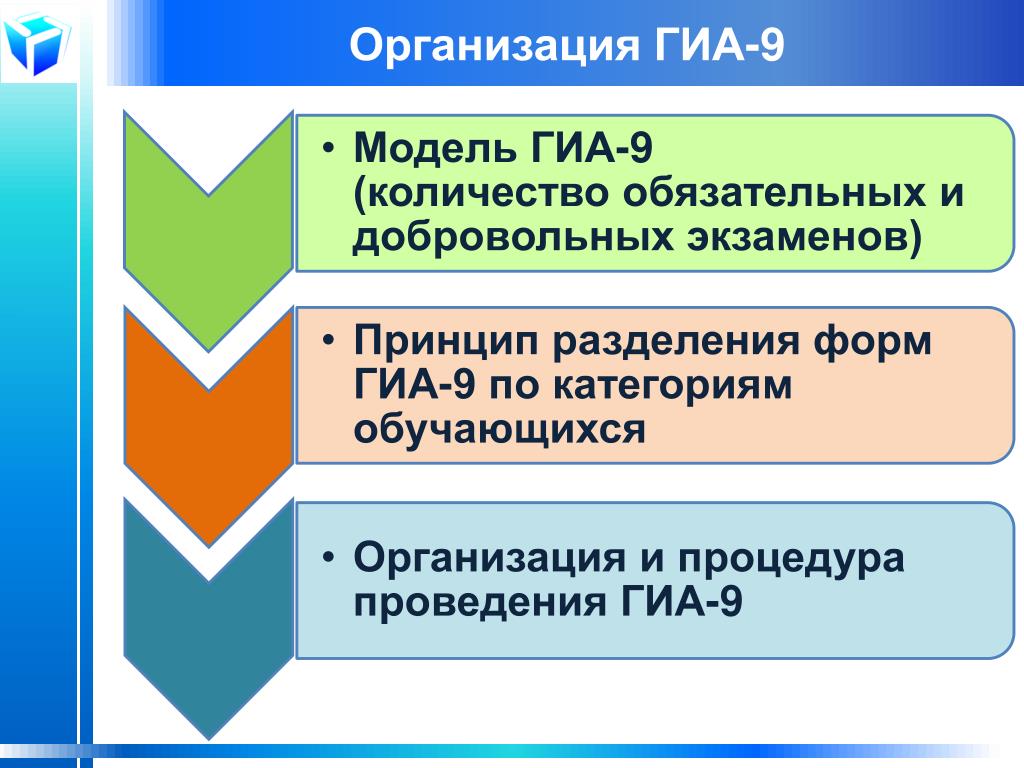 Организация ГИА-9

• Модель ГИА-9 (количество обязательных и добровольных экзаменов)

• Принцип разделения форм ГИА-9 по категориям обучающихся

• Организация и процедура проведения ГИА-9